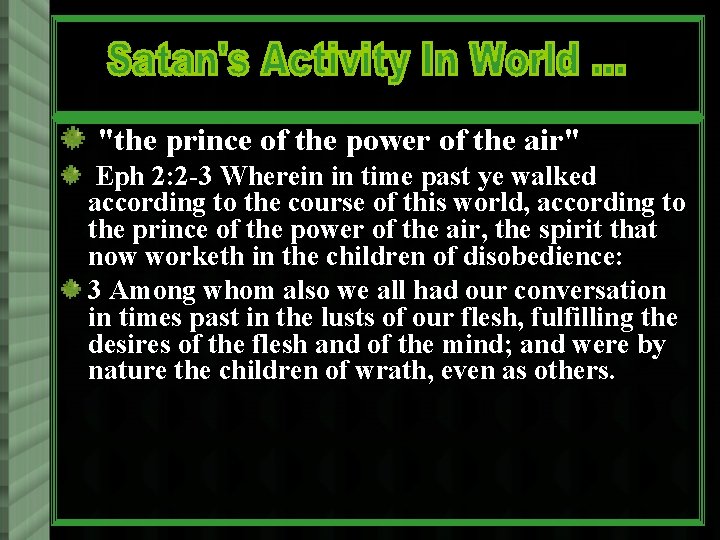 Satan's Activity In World ...

• "the prince of the power of the air"

• Eph 2:2-3 Wherein in time past ye walked according to the course of this world, according to the prince of the power of the air, the spirit that now worketh in the children of disobedience:

• 3 Among whom also we all had our conversation in times past in the lusts of our flesh, fulfilling the desires of the flesh and of the mind; and were by nature the children of wrath, even as others.